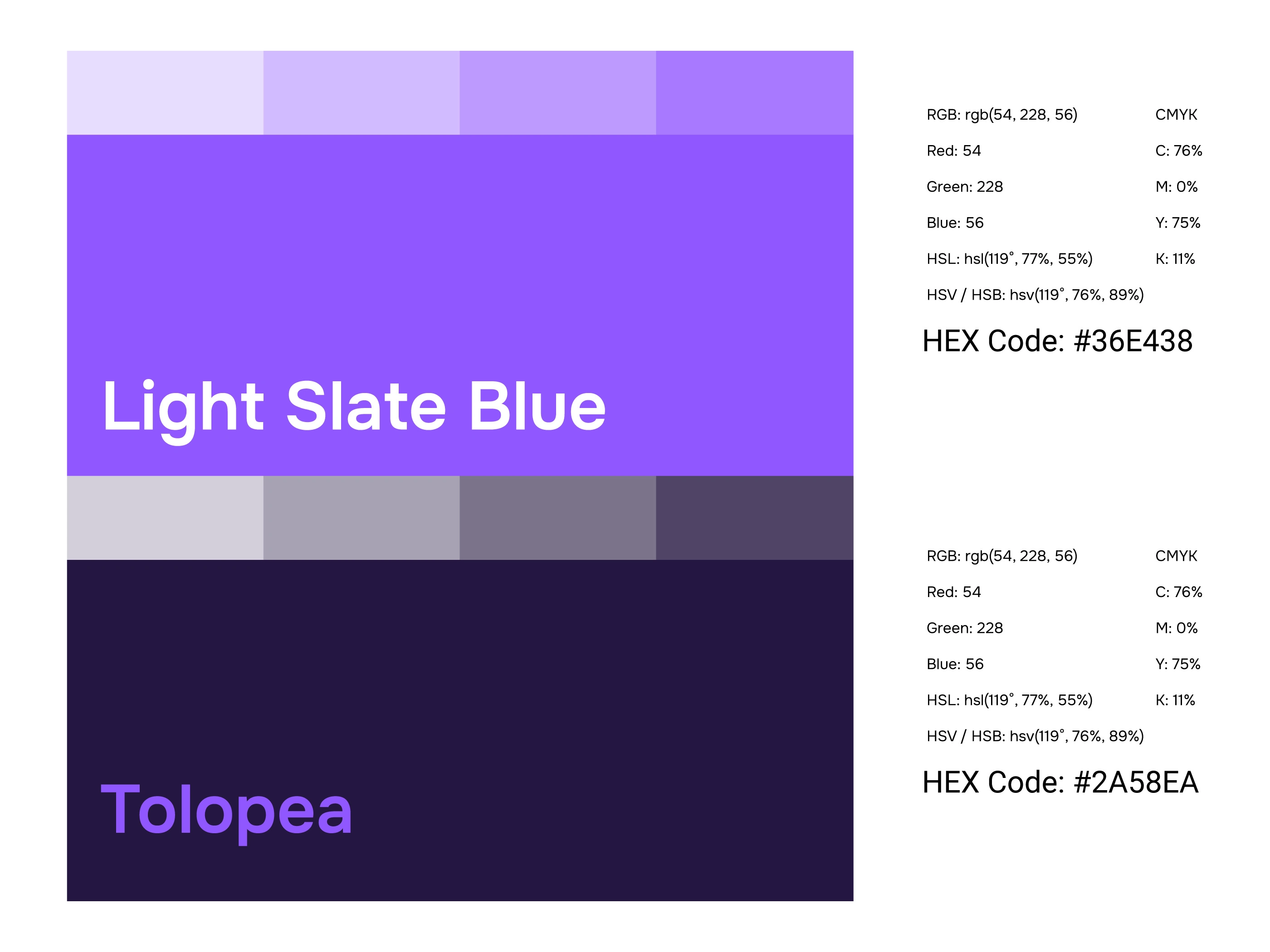 Light Slate Blue

RGB: rgb(54, 228, 56)
Red: 54
Green: 228
Blue: 56
HSL: hsl(119°, 77%, 55%)
HSV / HSB: hsv(119°, 76%, 89%)

CMYK
C: 76%
M: 0%
Y: 75%
K: 11%

HEX Code: #36E438

Tolopea

RGB: rgb(54, 228, 56)
Red: 54
Green: 228
Blue: 56
HSL: hsl(119°, 77%, 55%)
HSV / HSB: hsv(119°, 76%, 89%)

CMYK
C: 76%
M: 0%
Y: 75%
K: 11%

HEX Code: #2A58EA